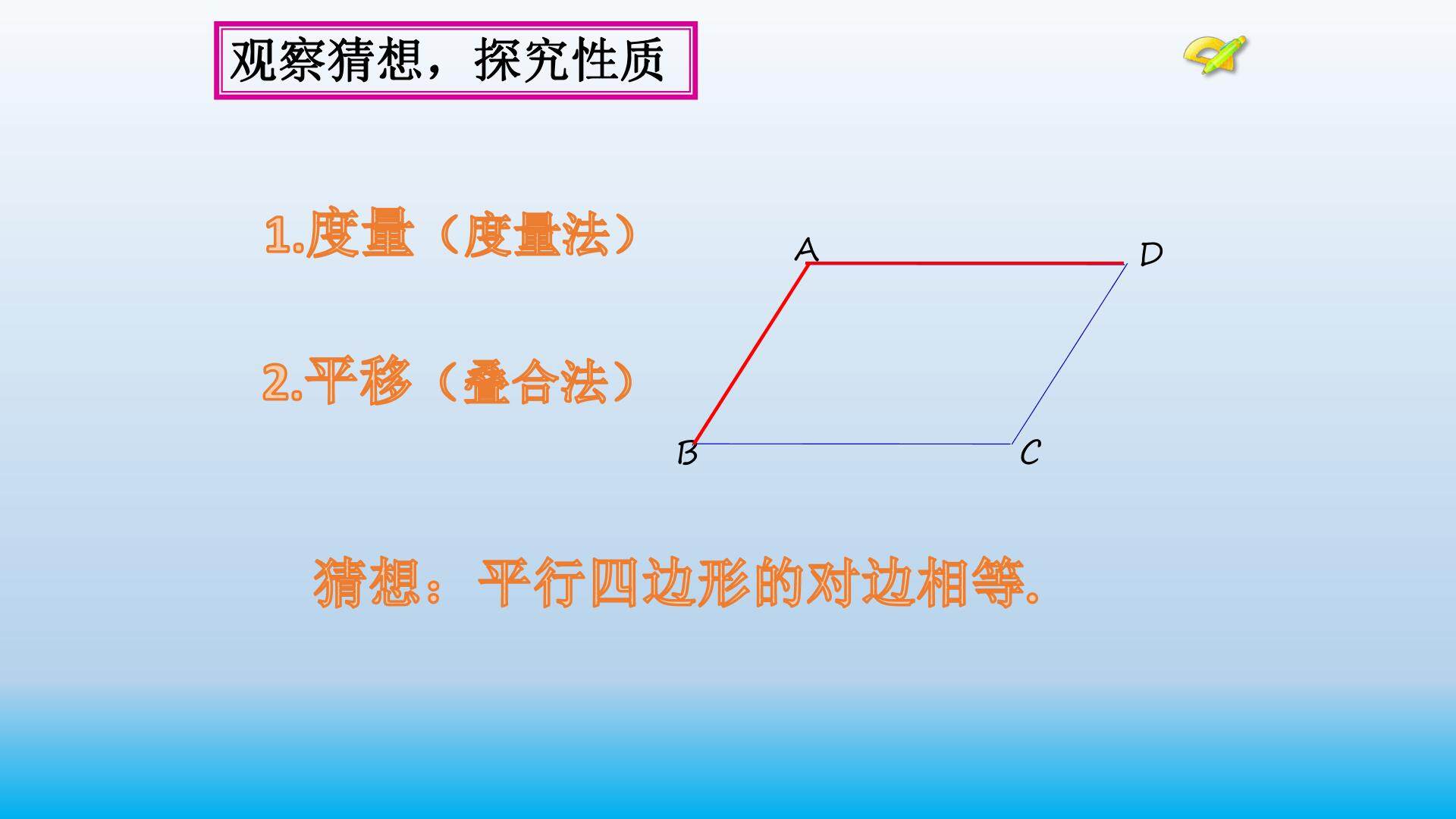 观察猜想，探究性质

1.度量（度量法）

2.平移（叠合法）

A D B C

猜想：平行四边形的对边相等.